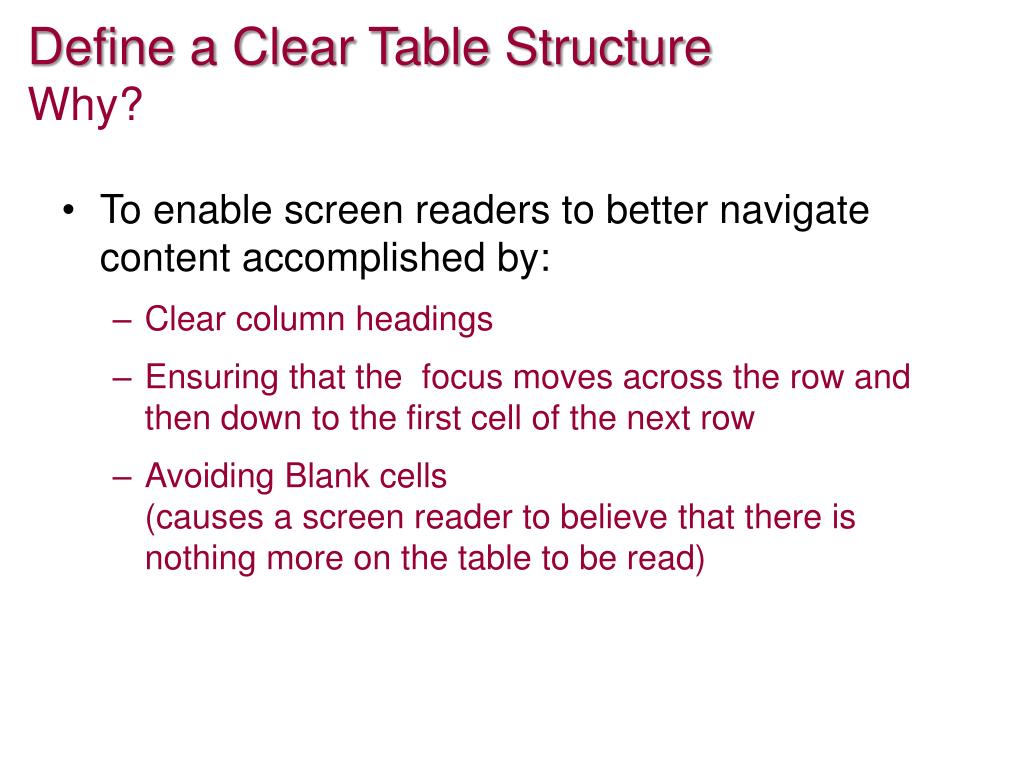 Define a Clear Table Structure
Why?

• To enable screen readers to better navigate content accomplished by:
– Clear column headings
– Ensuring that the  focus moves across the row and then down to the first cell of the next row
– Avoiding Blank cells
(causes a screen reader to believe that there is nothing more on the table to be read)